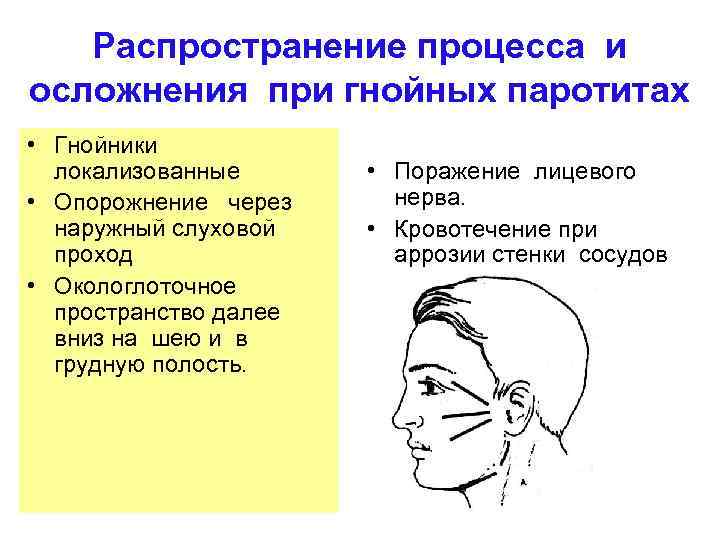 Распространение процесса и осложнения при гнойных паротитах

• Гнойники локализованные
• Опорожнение через наружный слуховой проход
• Окологлоточное пространство далее вниз на шею и в грудную полость.

• Поражение лицевого нерва.
• Кровотечение при аррозии стенки сосудов